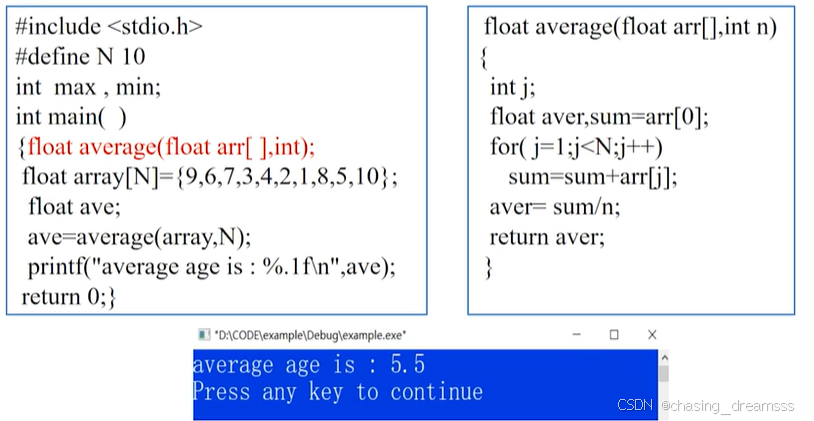 #include <stdio.h>
#define N 10
int max , min;
int main( )
{float average(float arr[ ],int);
float array[N]={9,6,7,3,4,2,1,8,5,10};
float ave;
ave=average(array,N);
printf("average age is : %.1f\n",ave);
return 0;}

float average(float arr[],int n)
{
int j;
float aver,sum=arr[0];
for( j=1;j<N;j++)
sum=sum+arr[j];
aver= sum/n;
return aver;
}

"D:\CODE\example\Debug\example.exe"

average age is : 5.5
Press any key to continue

CSDN @chasing_dreamsss